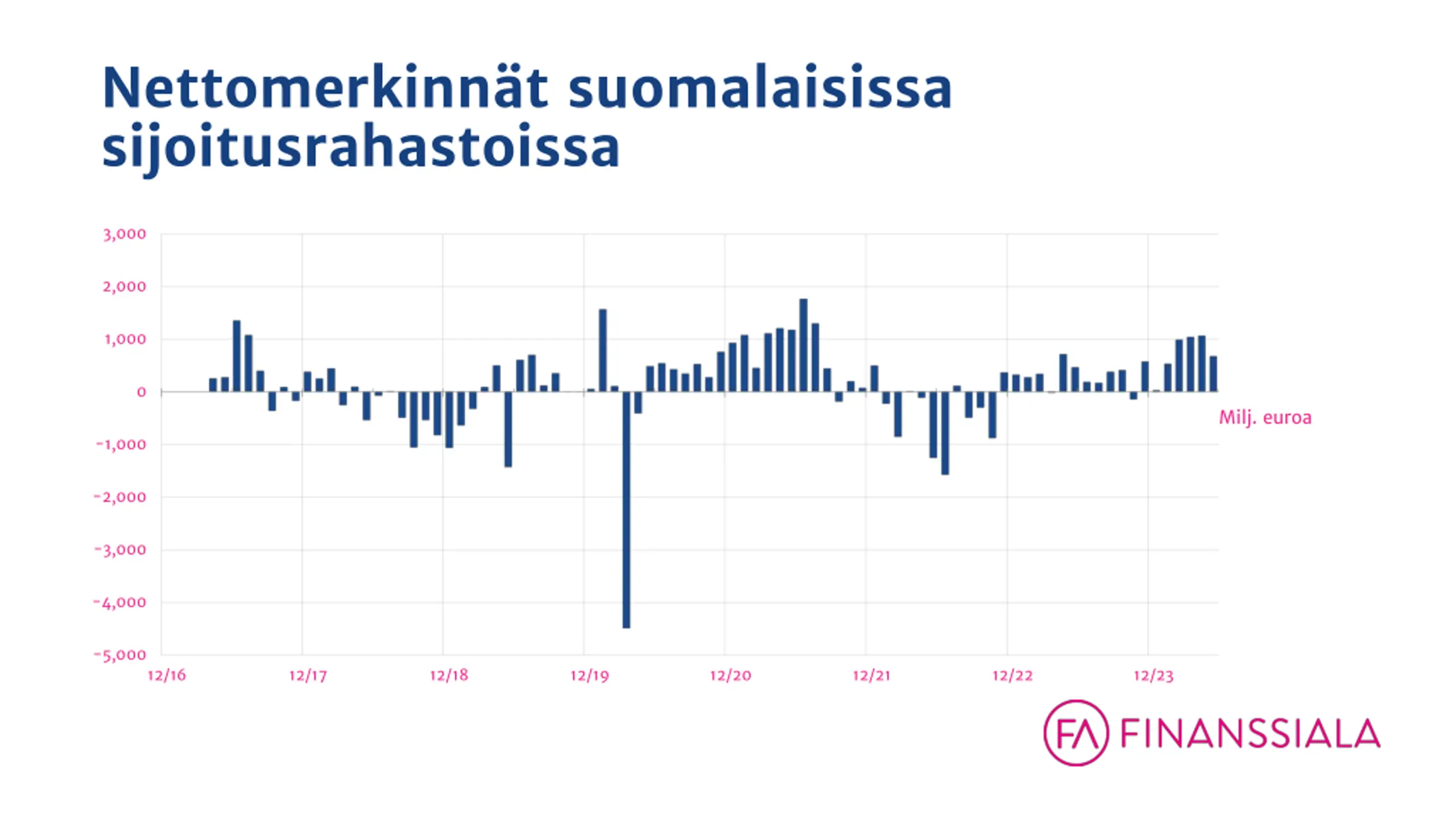 Nettomerkinnät suomalaisissa sijoitusrahastoissa

3,000
2,000
1,000
0
-1,000
-2,000
-3,000
-4,000
-5,000

Milj. euroa

12/16
12/17
12/18
12/19
12/20
12/21
12/22
12/23

FA FINANSSIALA